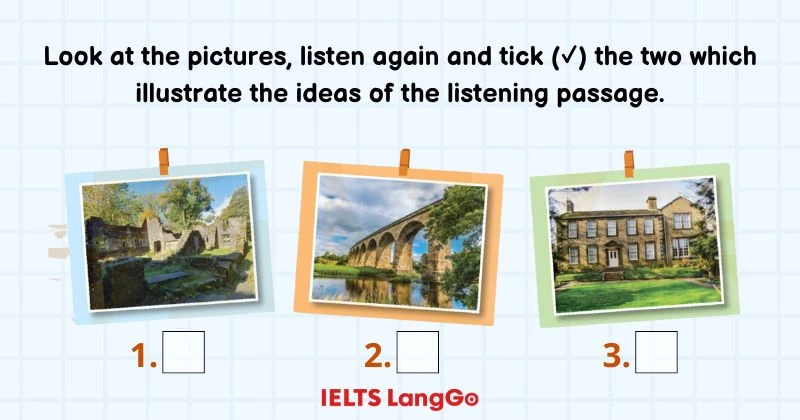 Look at the pictures, listen again and tick (✓) the two which illustrate the ideas of the listening passage.

1.

2.

3.

IELTS LangGo